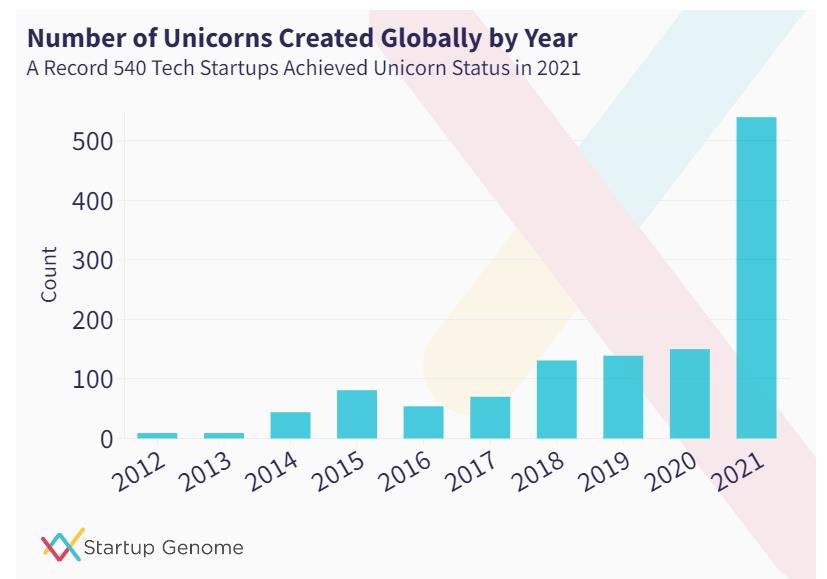 Number of Unicorns Created Globally by Year
A Record 540 Tech Startups Achieved Unicorn Status in 2021

Count

500
400
300
200
100
0

2012 2013 2014 2015 2016 2017 2018 2019 2020 2021

Startup Genome